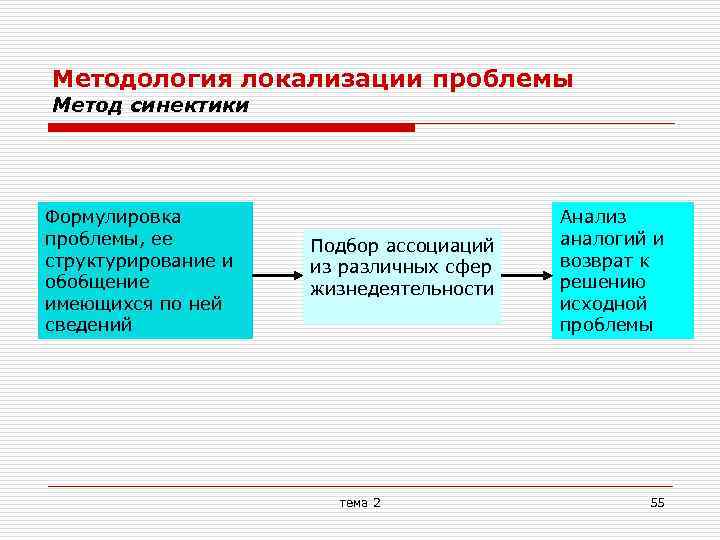 Методология локализации проблемы
Метод синектики

Формулировка проблемы, ее структурирование и обобщение имеющихся по ней сведений

Подбор ассоциаций из различных сфер жизнедеятельности

Анализ аналогий и возврат к решению исходной проблемы

тема 2

55